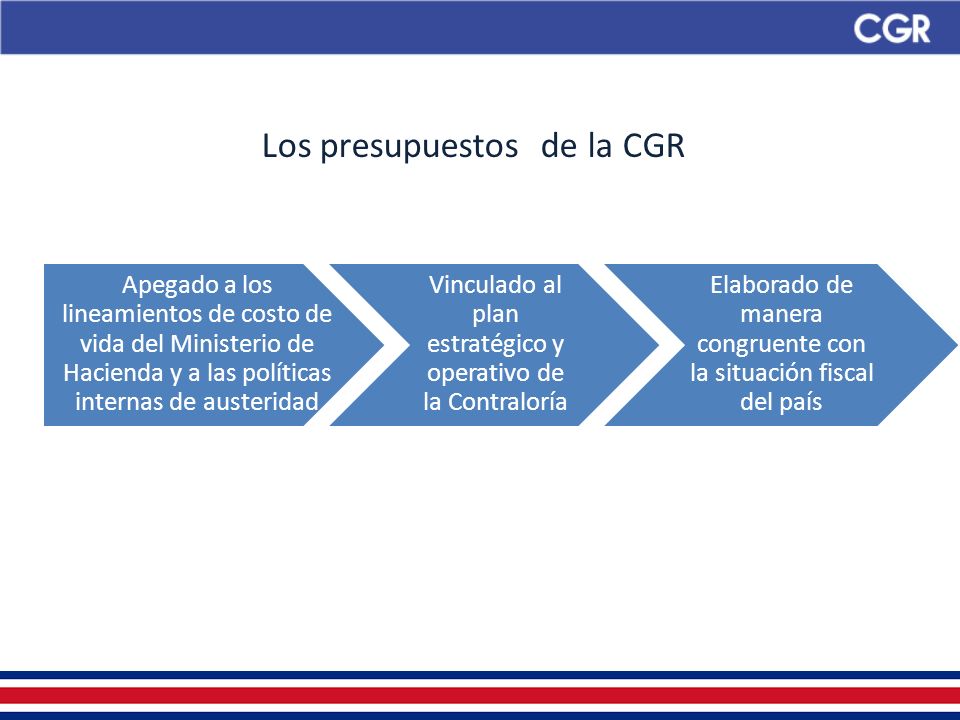 CGR

Los presupuestos de la CGR

Apegado a los lineamientos de costo de vida del Ministerio de Hacienda y a las políticas internas de austeridad

Vinculado al plan estratégico y operativo de la Contraloría

Elaborado de manera congruente con la situación fiscal del país